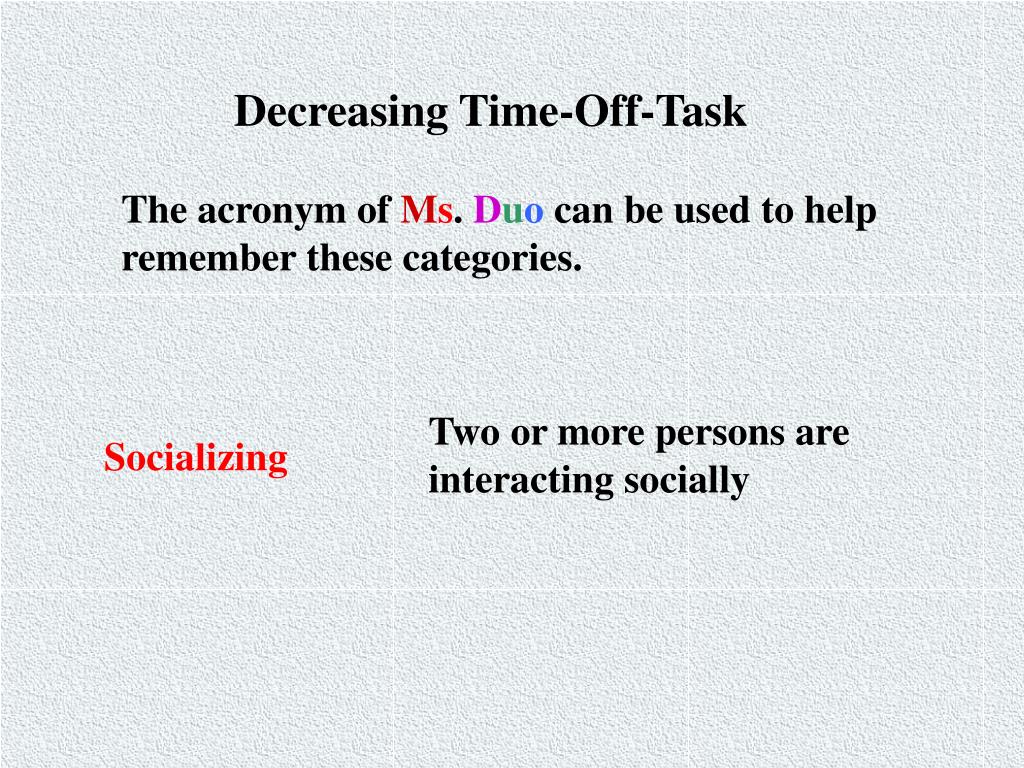 Decreasing Time-Off-Task

The acronym of Ms. Duo can be used to help remember these categories.

Socializing

Two or more persons are interacting socially